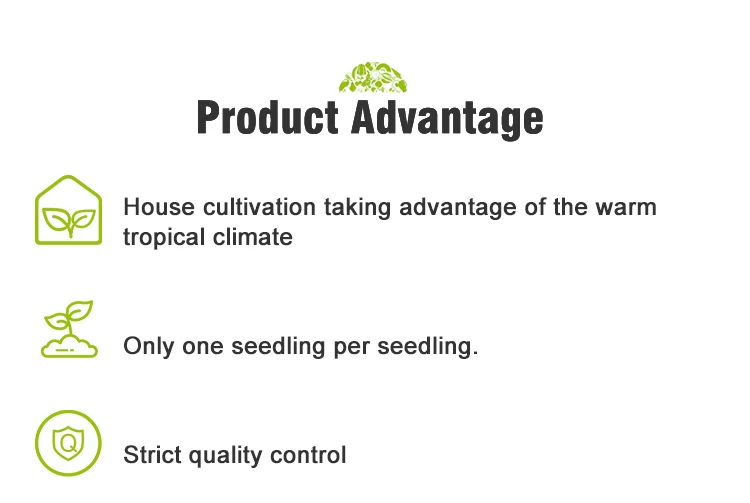 Product Advantage

House cultivation taking advantage of the warm tropical climate

Only one seedling per seedling.

Q

Strict quality control